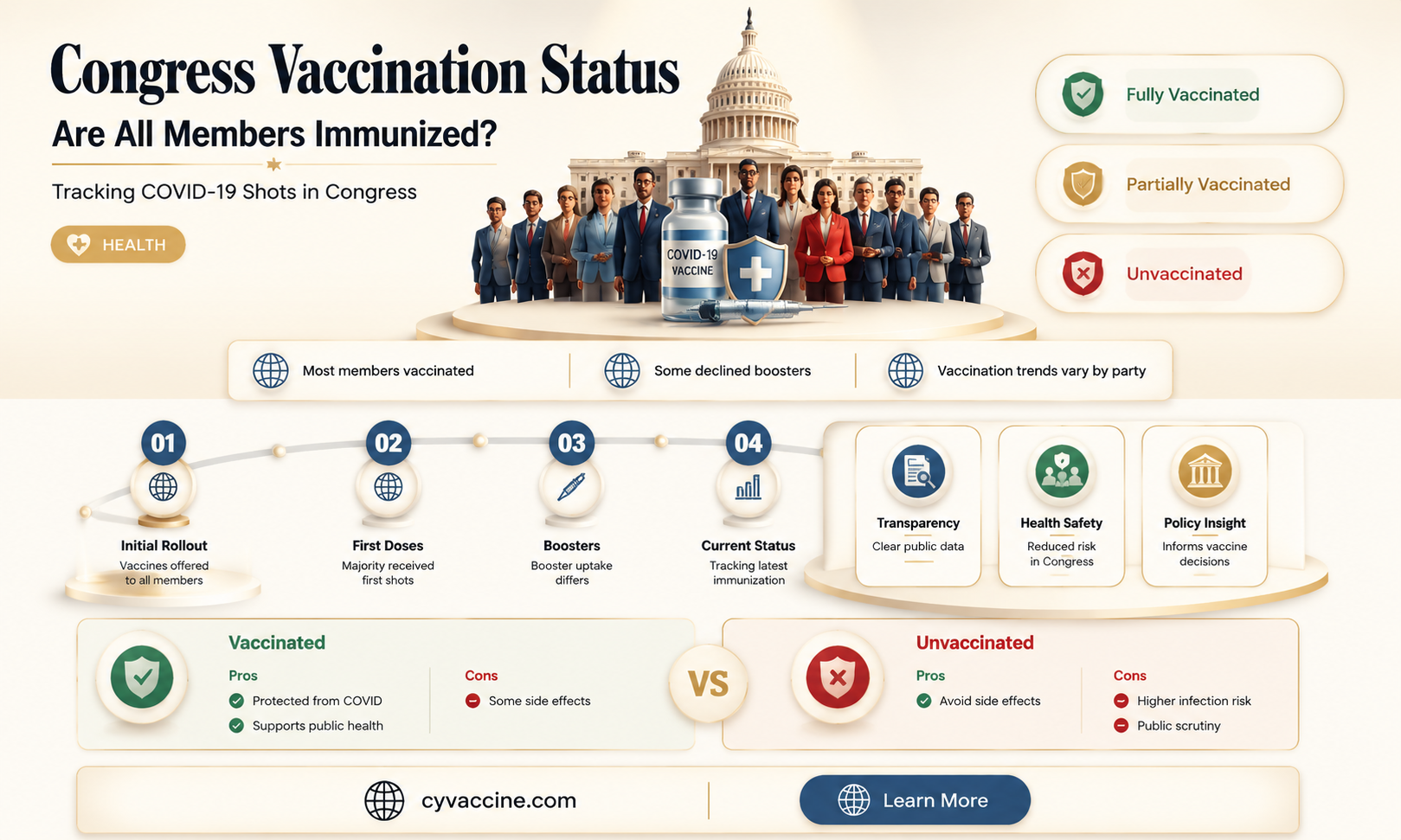 Congress Vaccination Status

Are All Members Immunized?

Tracking COVID-19 Shots in Congress

HEALTH

COVID-19 VACCINE

Fully Vaccinated

Partially Vaccinated

Unvaccinated

Most members vaccinated

Some declined boosters

Vaccination trends vary by party

01
Initial Rollout
Vaccines offered to all members

02
First Doses
Majority received first shots

03
Boosters
Booster uptake differs

04
Current Status
Tracking latest immunization

Transparency
Clear public data

Health Safety
Reduced risk in Congress

Policy Insight
Informs vaccine decisions

Vaccinated
Pros
Protected from COVID
Supports public health
Cons
Some side effects

VS

Unvaccinated
Pros
Avoid side effects
Cons
Higher infection risk
Public scrutiny

cyvaccine.com

Learn More